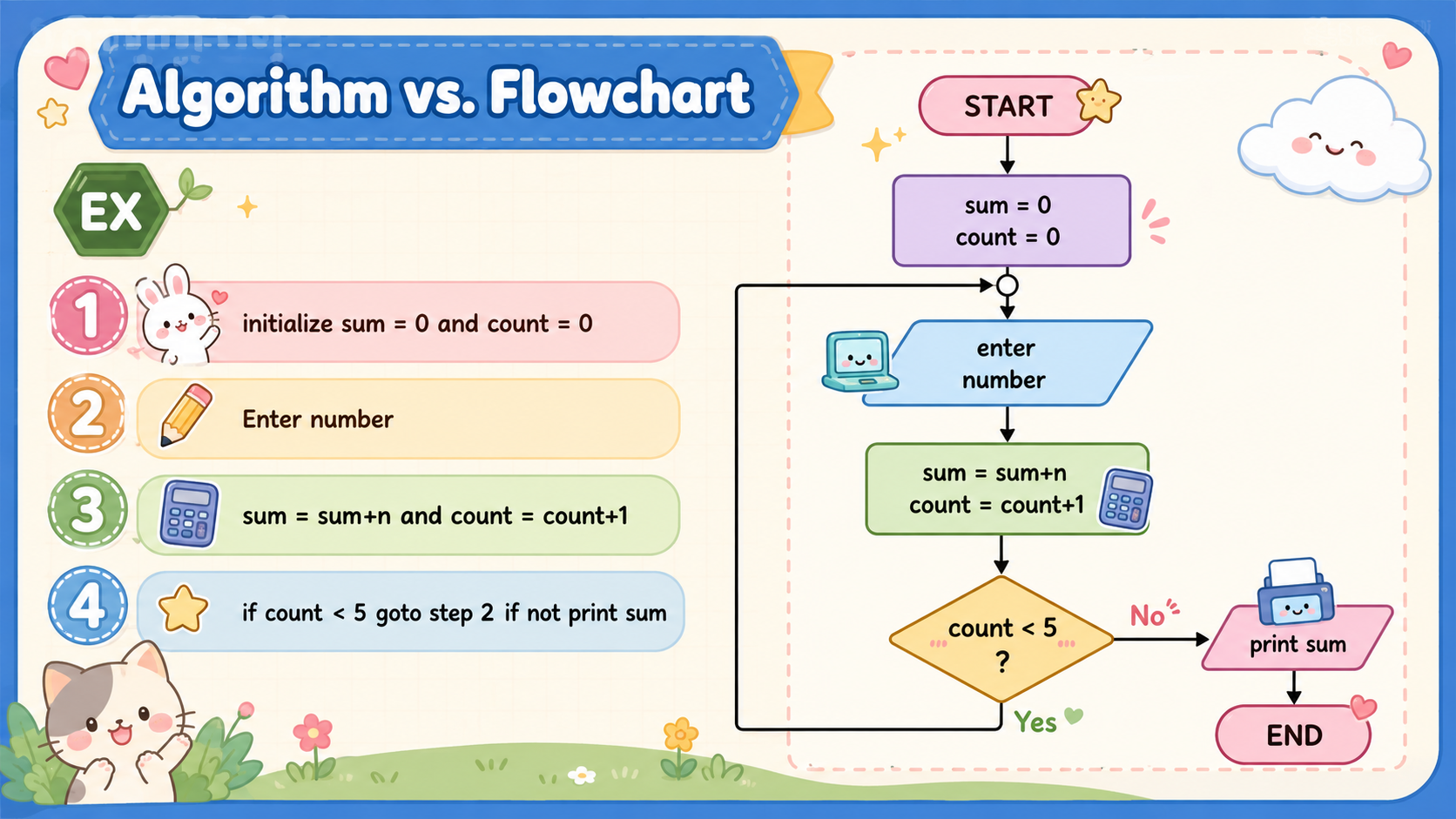 Algorithm vs. Flowchart

EX

1 initialize sum = 0 and count = 0

2 Enter number

3 sum = sum+n and count = count+1

4 if count < 5 goto step 2 if not print sum

START

sum = 0
count = 0

enter number

sum = sum+n
count = count+1

count < 5 ?

No

Yes

print sum

END